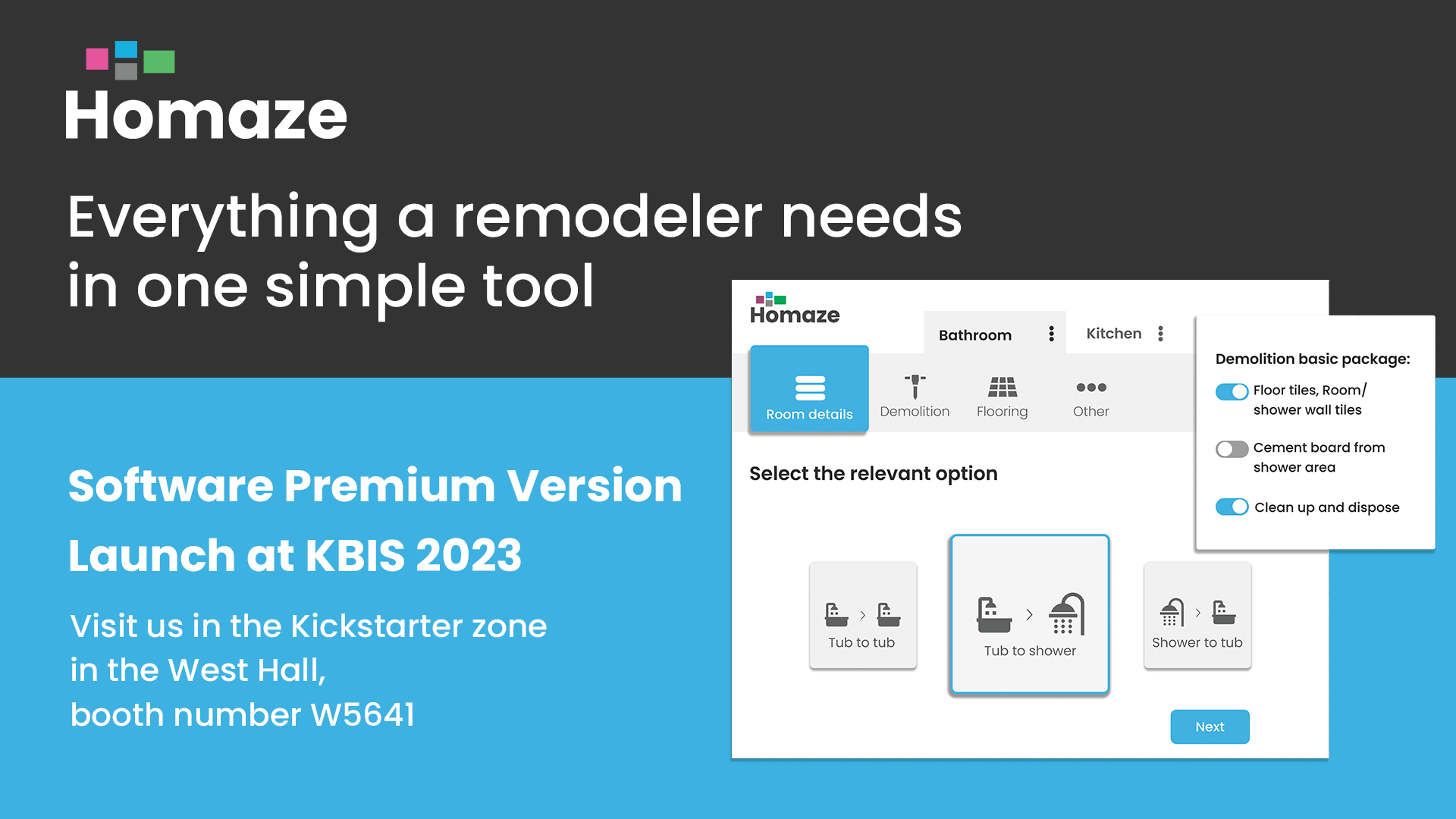 Homaze

Everything a remodeler needs in one simple tool

Software Premium Version

Launch at KBIS 2023

Visit us in the Kickstarter zone
in the West Hall,
booth number W5641

Homaze

Bathroom

Kitchen

Room details

Demolition

Flooring

Other

Select the relevant option

Tub to tub

Tub to shower

Shower to tub

Next

Demolition basic package:

Floor tiles, Room/ shower wall tiles

Cement board from shower area

Clean up and dispose